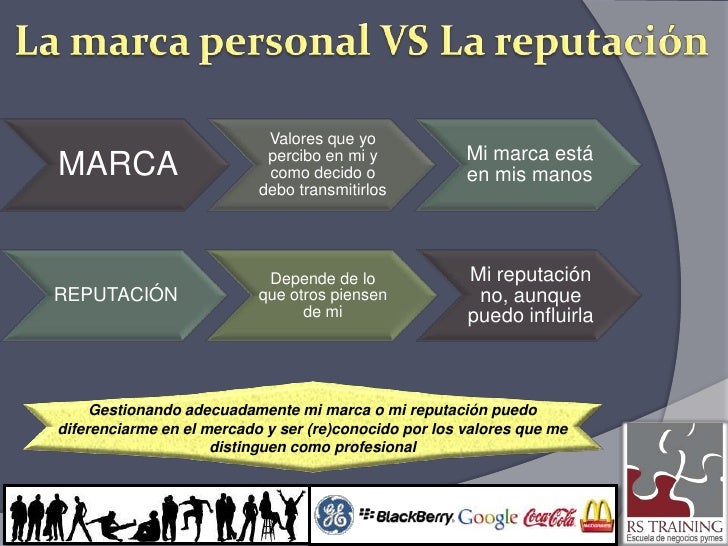 La marca personal VS La reputación

MARCA

Valores que yo percibo en mi y como decido o debo transmitirlos

Mi marca está en mis manos

REPUTACIÓN

Depende de lo que otros piensen de mi

Mi reputación no, aunque puedo influirla

Gestionando adecuadamente mi marca o mi reputación puedo diferenciarme en el mercado y ser (re)conocido por los valores que me distinguen como profesional

GE BlackBerry Google Coca-Cola McDonald's

RS TRAINING
Escuela de negocios pymes